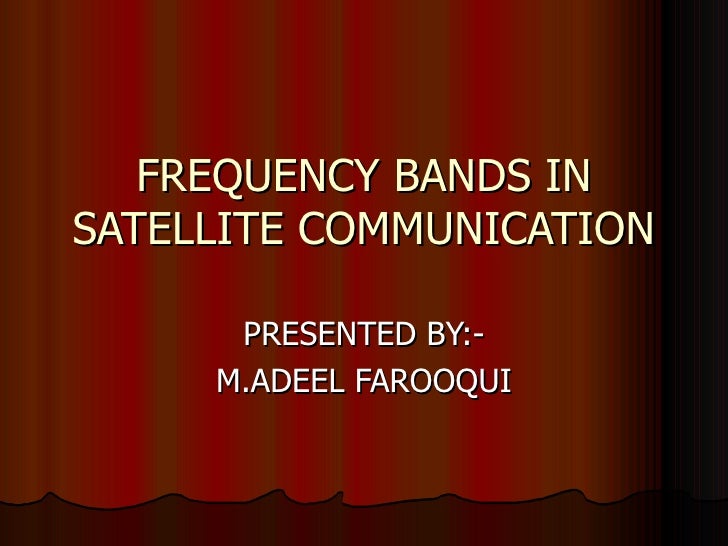 FREQUENCY BANDS IN SATELLITE COMMUNICATION

PRESENTED BY:-
M.ADEEL FAROOQUI